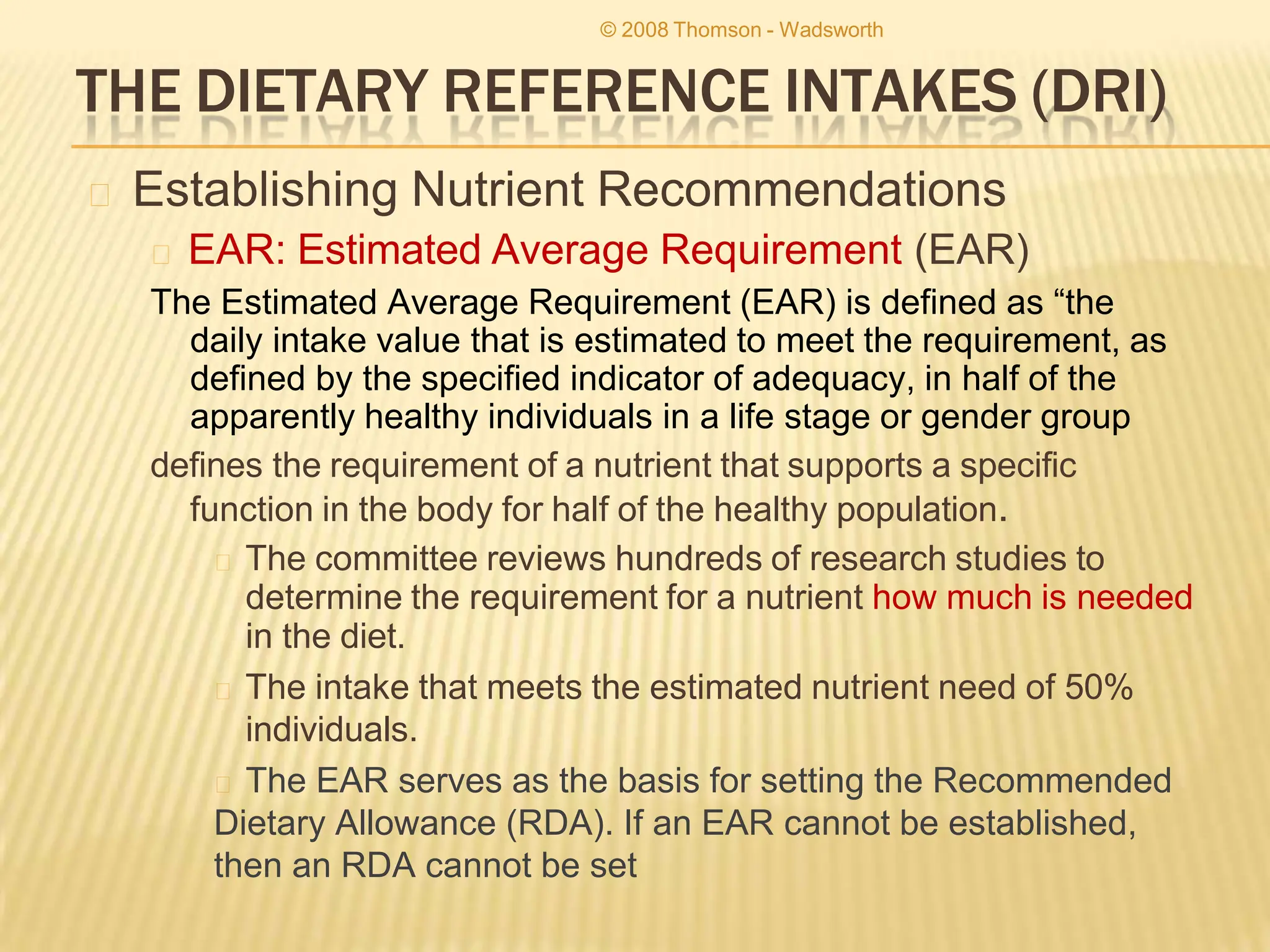 © 2008 Thomson - Wadsworth

THE DIETARY REFERENCE INTAKES (DRI)

Establishing Nutrient Recommendations

EAR: Estimated Average Requirement (EAR)

The Estimated Average Requirement (EAR) is defined as “the daily intake value that is estimated to meet the requirement, as defined by the specified indicator of adequacy, in half of the apparently healthy individuals in a life stage or gender group

defines the requirement of a nutrient that supports a specific function in the body for half of the healthy population.

The committee reviews hundreds of research studies to determine the requirement for a nutrient how much is needed in the diet.

The intake that meets the estimated nutrient need of 50% individuals.

The EAR serves as the basis for setting the Recommended Dietary Allowance (RDA). If an EAR cannot be established, then an RDA cannot be set